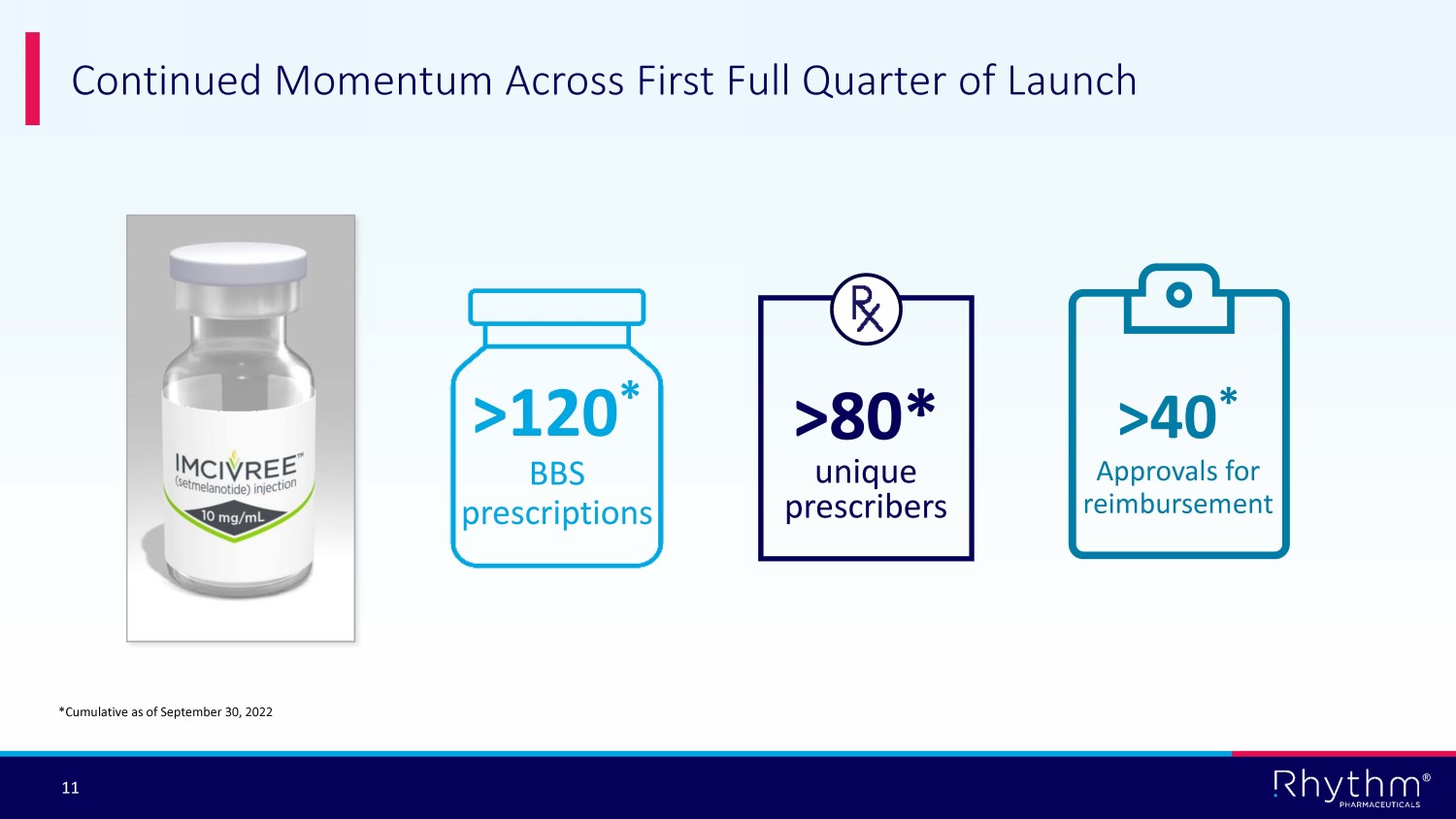 Continued Momentum Across First Full Quarter of Launch

IMCIVREE™
(setmelanotide) injection
10 mg/mL

>120*
BBS prescriptions

℞
>80*
unique prescribers

>40*
Approvals for reimbursement

*Cumulative as of September 30, 2022

11

Rhythm®
PHARMACEUTICALS